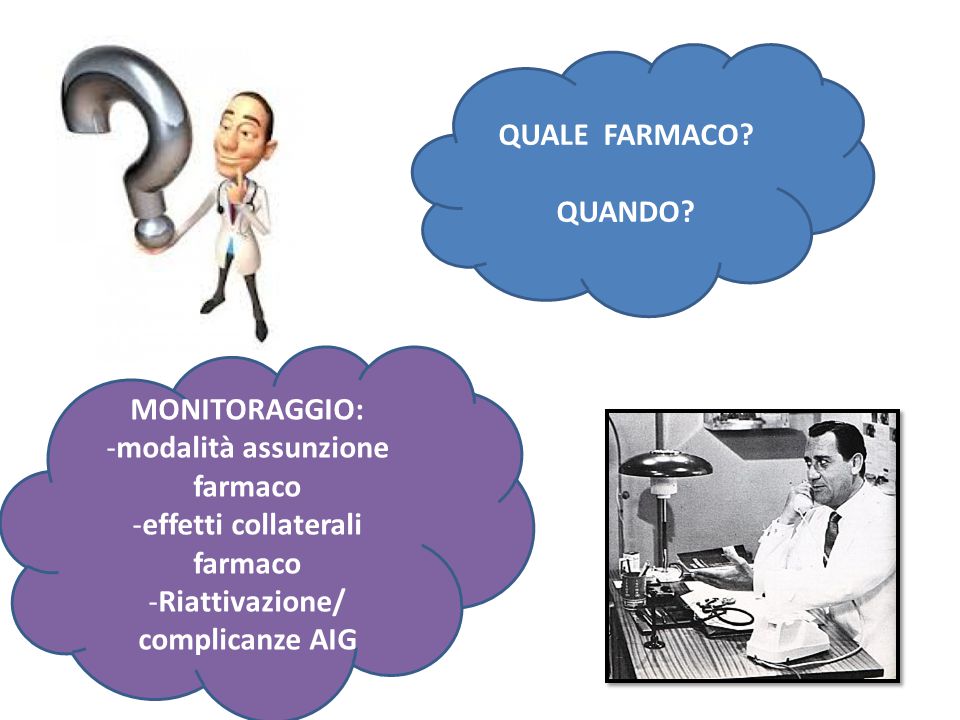 QUALE FARMACO?

QUANDO?

MONITORAGGIO:
-modalità assunzione farmaco
-effetti collaterali farmaco
-Riattivazione/ complicanze AIG